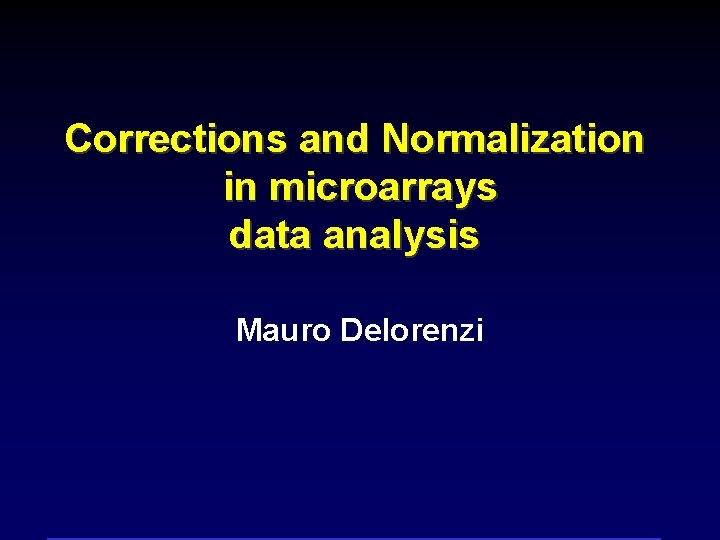 Corrections and Normalization in microarrays data analysis

Mauro Delorenzi